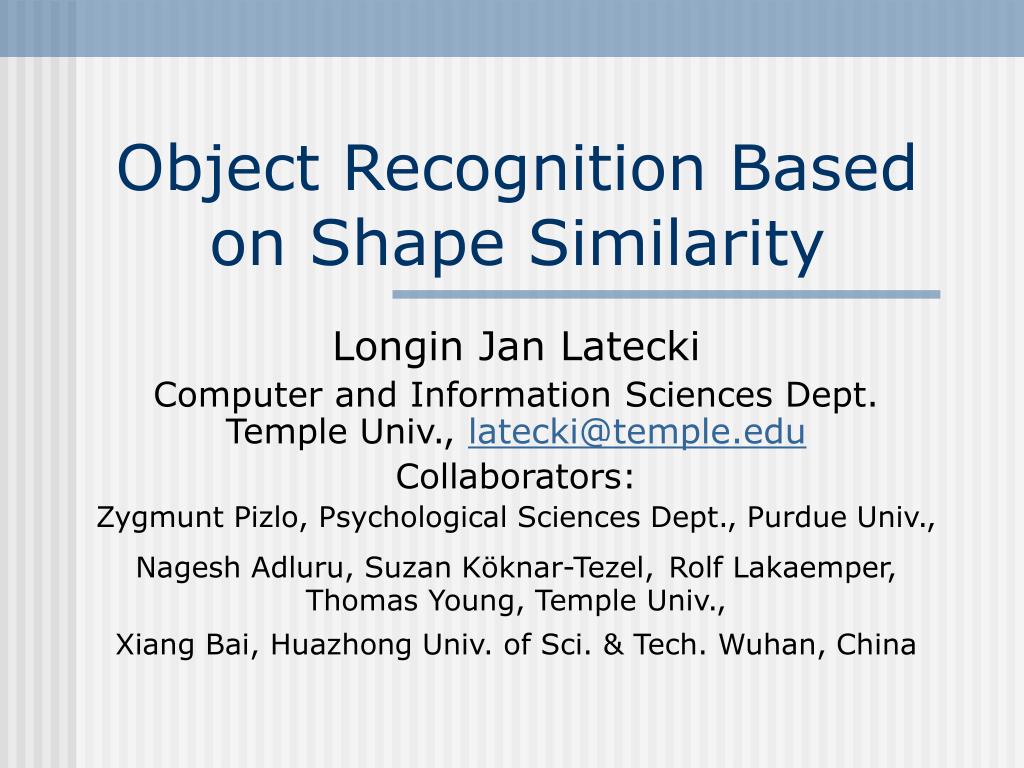 Object Recognition Based on Shape Similarity

Longin Jan Latecki

Computer and Information Sciences Dept. Temple Univ., latecki@temple.edu

Collaborators:

Zygmunt Pizlo, Psychological Sciences Dept., Purdue Univ.,

Nagesh Adluru, Suzan Köknar-Tezel, Rolf Lakaemper, Thomas Young, Temple Univ.,

Xiang Bai, Huazhong Univ. of Sci. & Tech. Wuhan, China